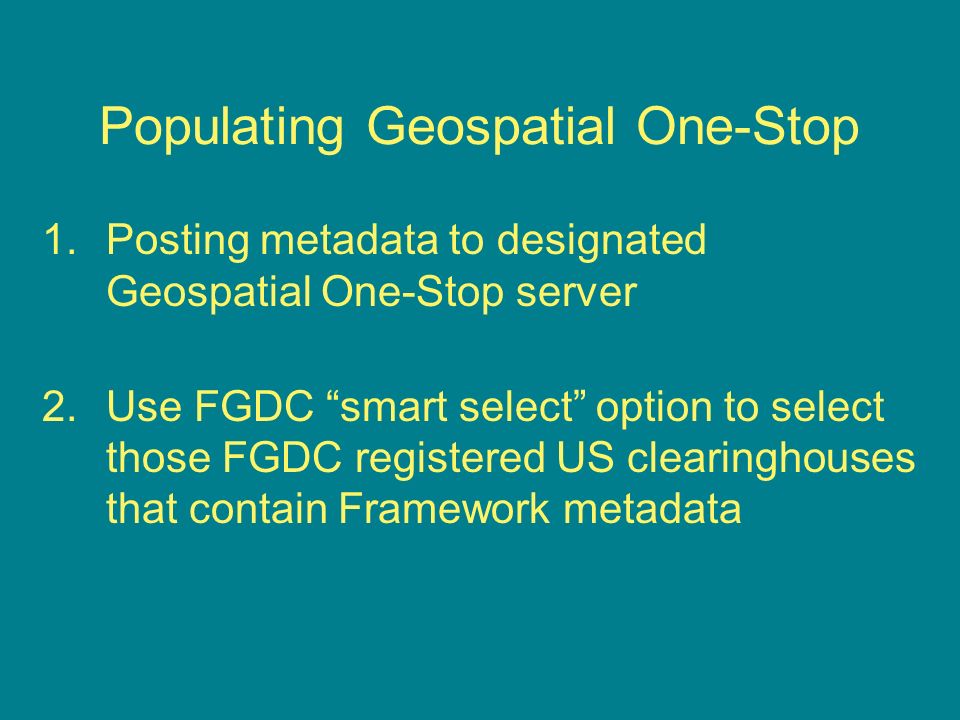 Populating Geospatial One-Stop

1. Posting metadata to designated Geospatial One-Stop server

2. Use FGDC “smart select” option to select those FGDC registered US clearinghouses that contain Framework metadata